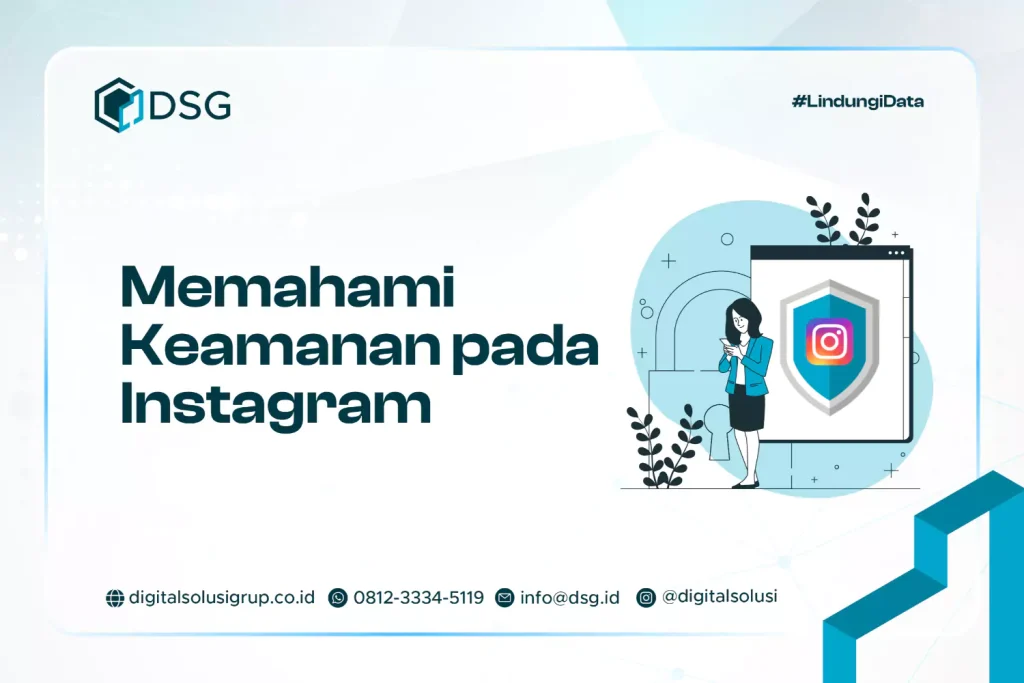 DSG

#LindungiData

Memahami Keamanan pada Instagram

digitalsolusigrup.co.id 0812-3334-5119 info@dsg.id @digitalsolusi